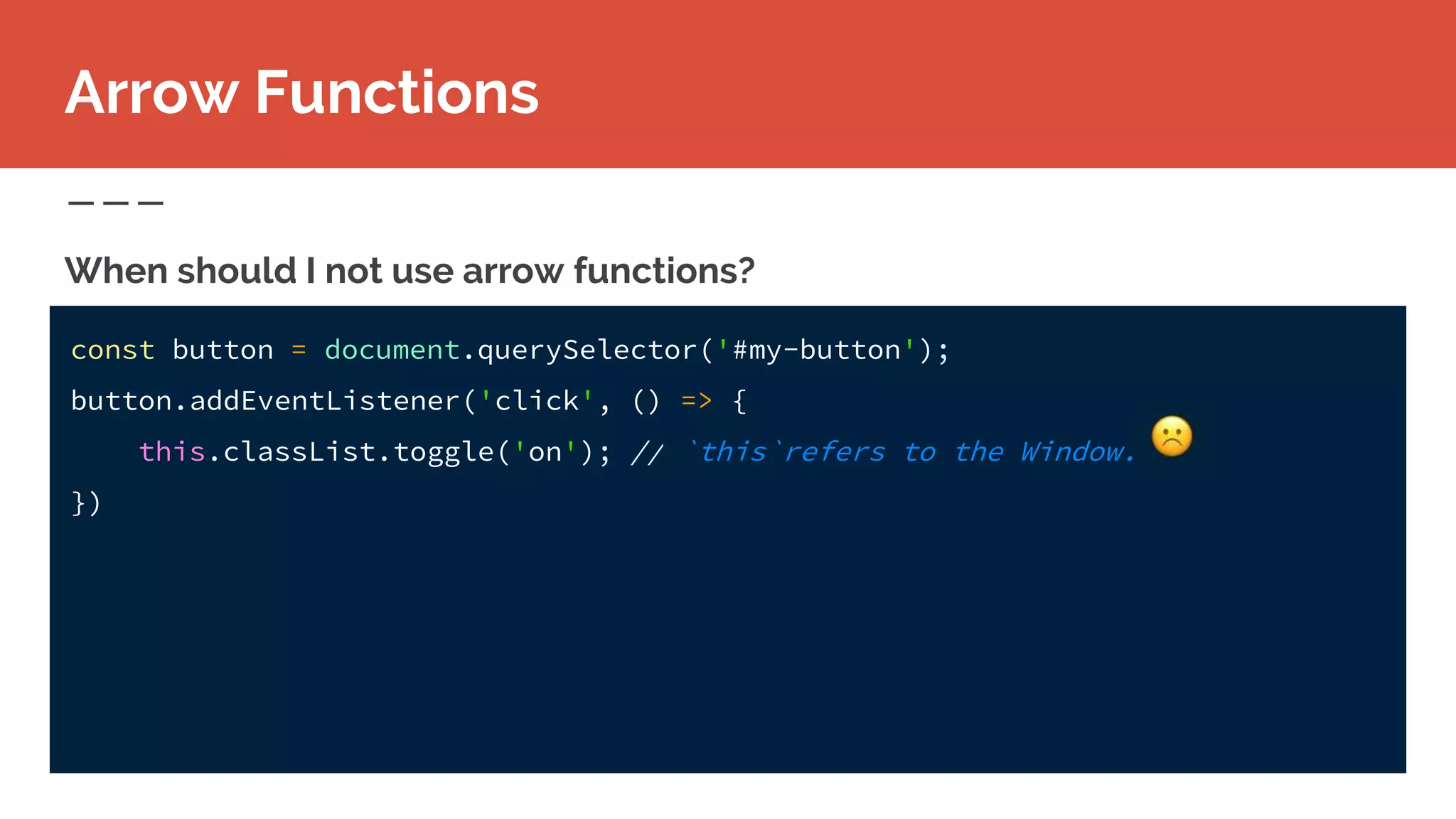 Arrow Functions

When should I not use arrow functions?

const button = document.querySelector('#my-button');
button.addEventListener('click', () => {
    this.classList.toggle('on'); // `this`refers to the Window. ☹️
})